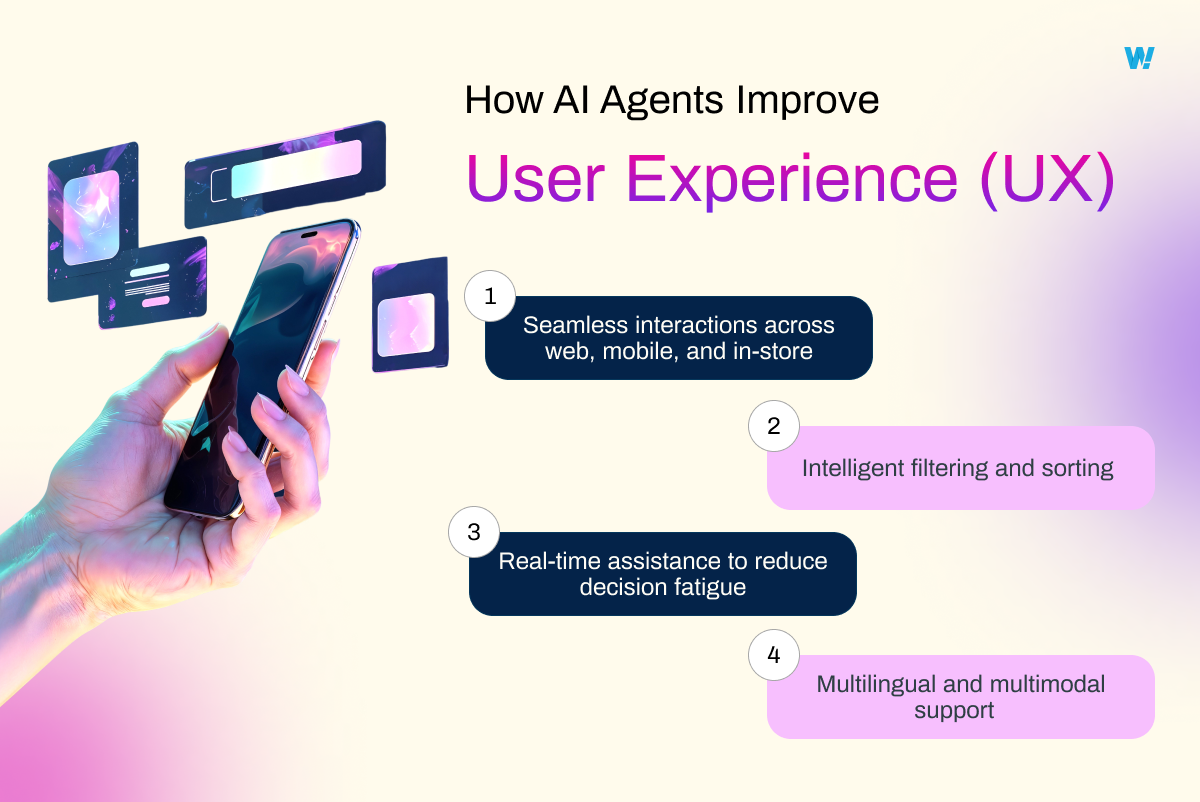 W!

How AI Agents Improve

User Experience (UX)

1
Seamless interactions across web, mobile, and in-store

2
Intelligent filtering and sorting

3
Real-time assistance to reduce decision fatigue

4
Multilingual and multimodal support